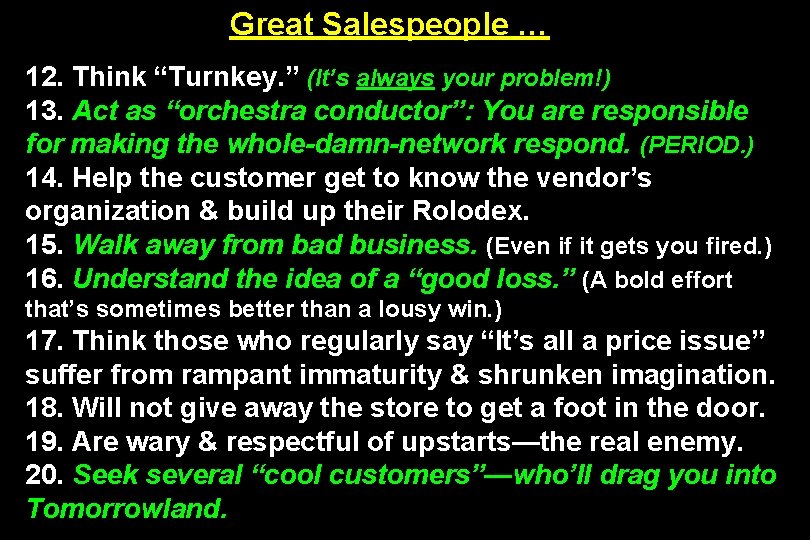 Great Salespeople …

12. Think “Turnkey.” (It’s always your problem!)
13. Act as “orchestra conductor”: You are responsible for making the whole-damn-network respond. (PERIOD.)
14. Help the customer get to know the vendor’s organization & build up their Rolodex.
15. Walk away from bad business. (Even if it gets you fired.)
16. Understand the idea of a “good loss.” (A bold effort that’s sometimes better than a lousy win.)
17. Think those who regularly say “It’s all a price issue” suffer from rampant immaturity & shrunken imagination.
18. Will not give away the store to get a foot in the door.
19. Are wary & respectful of upstarts—the real enemy.
20. Seek several “cool customers”—who’ll drag you into Tomorrowland.